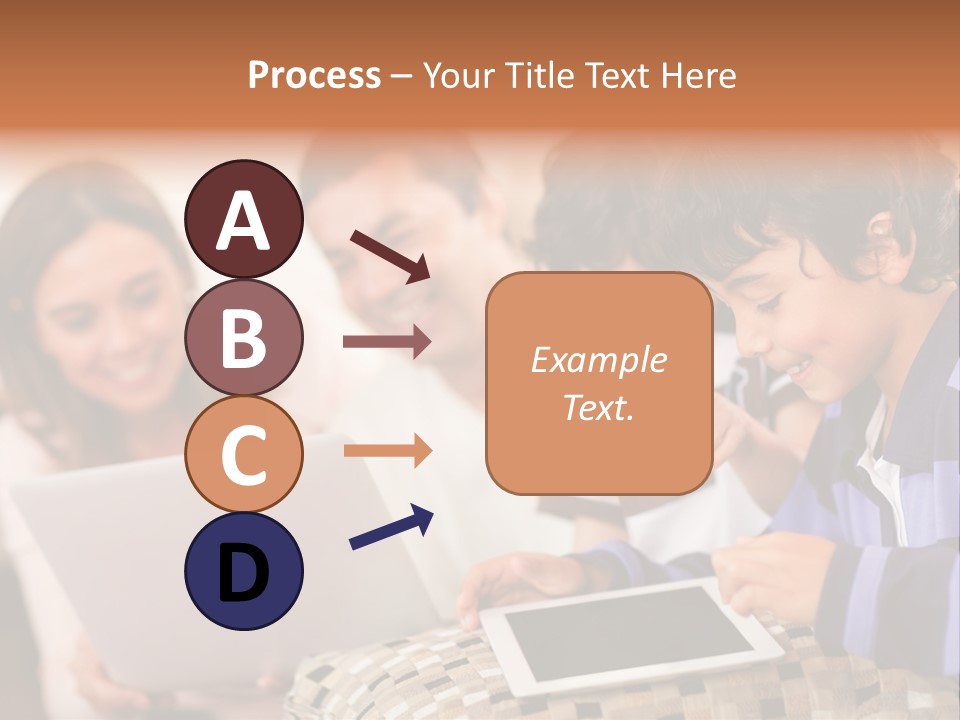 Process – Your Title Text Here

A

B

C

D

Example Text.